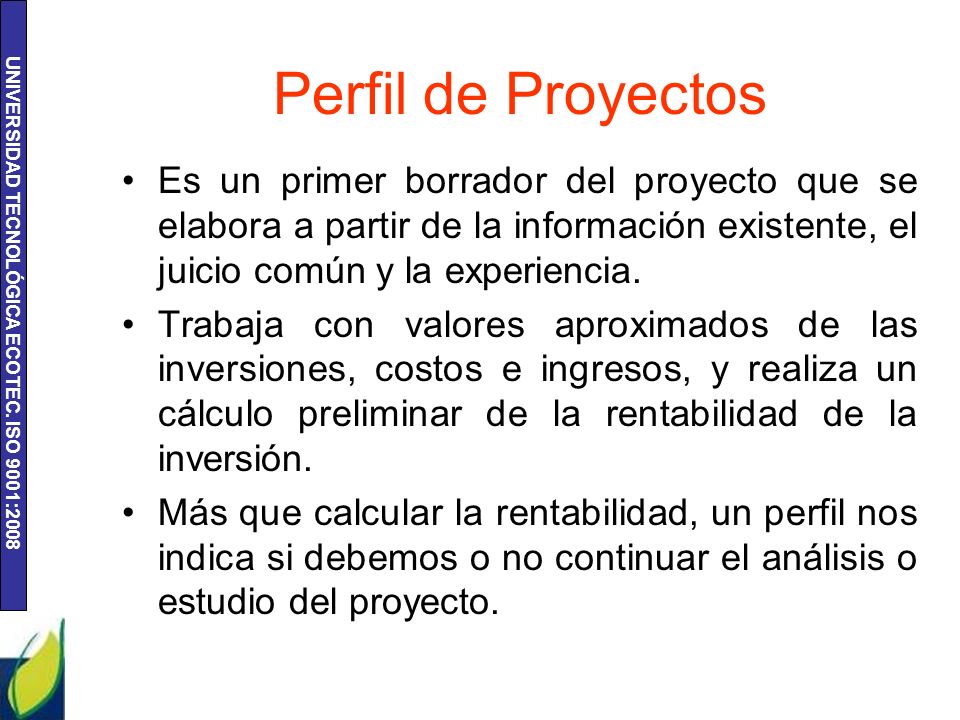 UNIVERSIDAD TECNOLÓGICA ECOTEC. ISO 9001:2008

Perfil de Proyectos

• Es un primer borrador del proyecto que se elabora a partir de la información existente, el juicio común y la experiencia.

• Trabaja con valores aproximados de las inversiones, costos e ingresos, y realiza un cálculo preliminar de la rentabilidad de la inversión.

• Más que calcular la rentabilidad, un perfil nos indica si debemos o no continuar el análisis o estudio del proyecto.